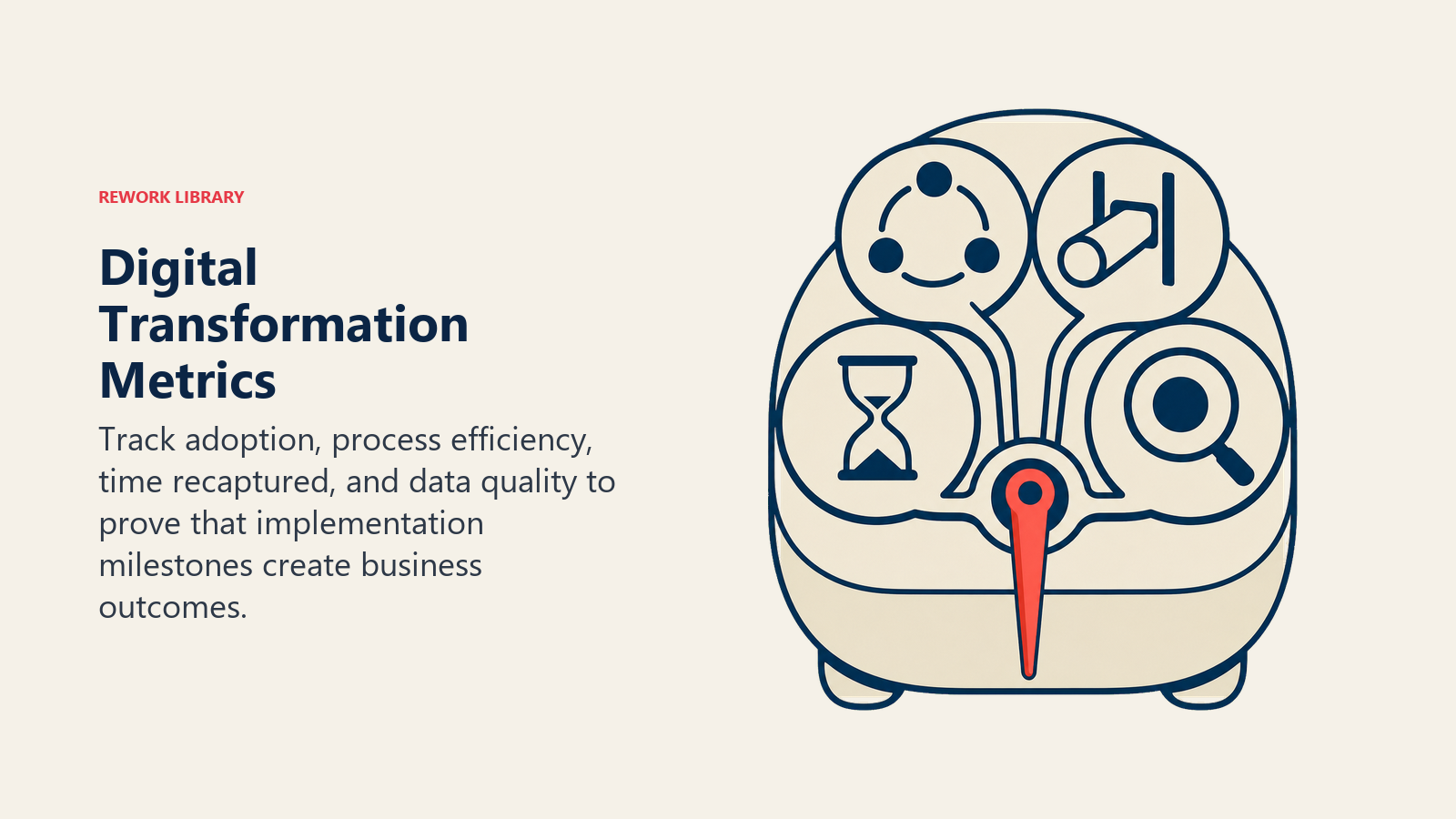 REWORK LIBRARY

Digital Transformation Metrics

Track adoption, process efficiency, time recaptured, and data quality to prove that implementation milestones create business outcomes.